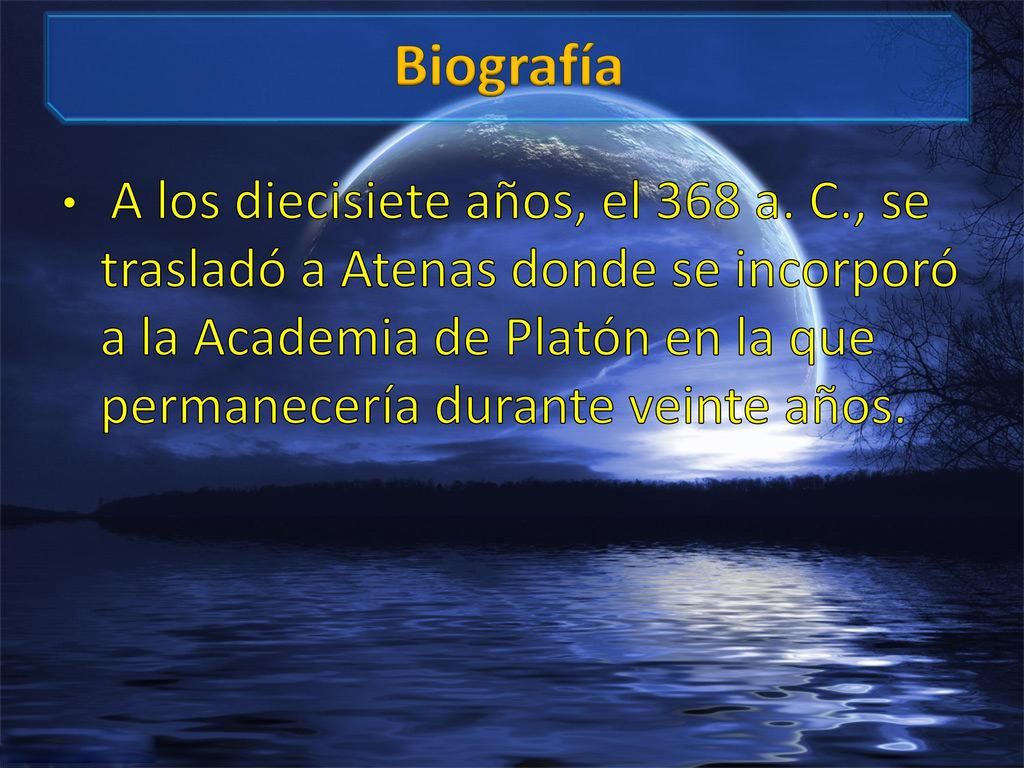 Biografía

• A los diecisiete años, el 368 a. C., se trasladó a Atenas donde se incorporó a la Academia de Platón en la que permanecería durante veinte años.